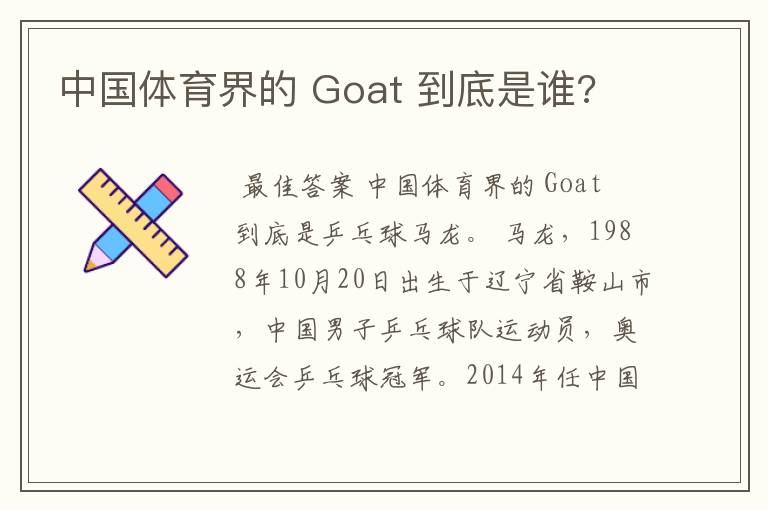 中国体育界的 Goat 到底是谁?

最佳答案 中国体育界的Goat到底是乒乓球马龙。 马龙，1988年10月20日出生于辽宁省鞍山市，中国男子乒乓球队运动员，奥运会乒乓球冠军。2014年任中国